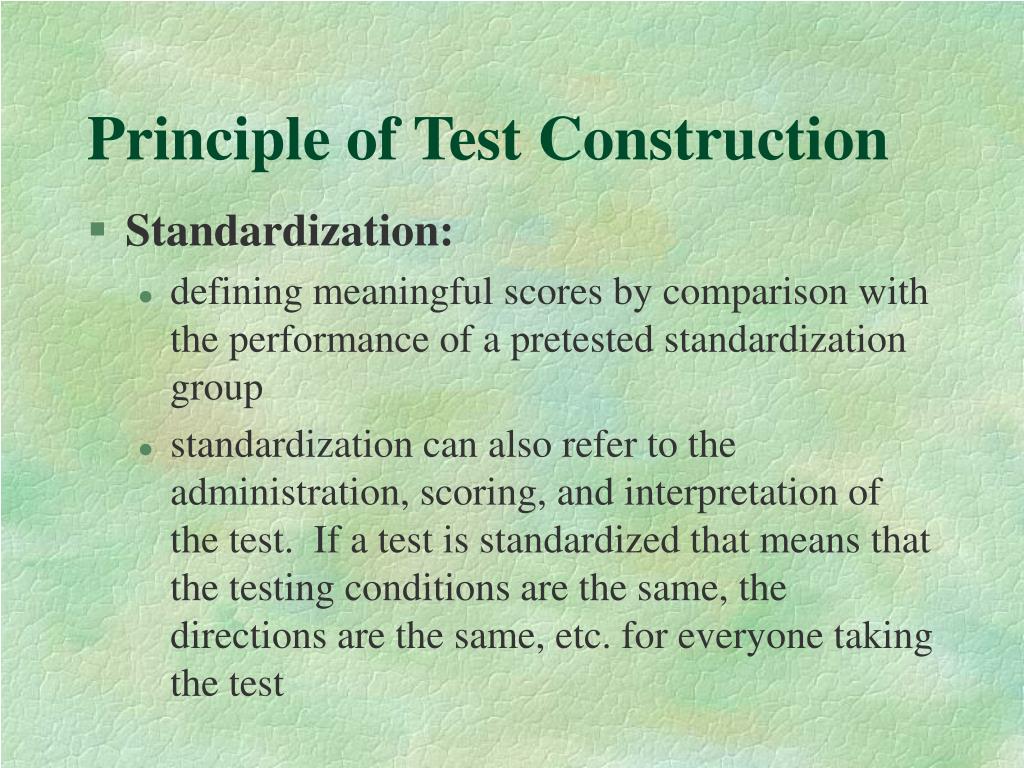 Principle of Test Construction

Standardization:

defining meaningful scores by comparison with the performance of a pretested standardization group

standardization can also refer to the administration, scoring, and interpretation of the test. If a test is standardized that means that the testing conditions are the same, the directions are the same, etc. for everyone taking the test